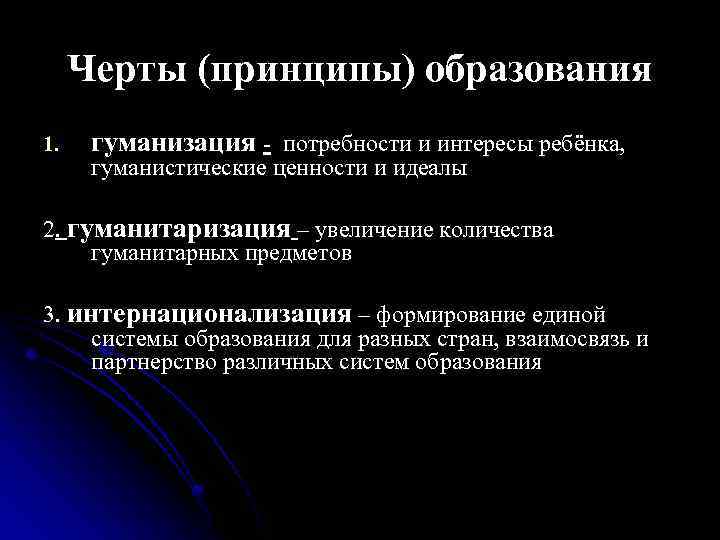 Черты (принципы) образования

1. гуманизация - потребности и интересы ребёнка, гуманистические ценности и идеалы

2. гуманитаризация – увеличение количества гуманитарных предметов

3. интернационализация – формирование единой системы образования для разных стран, взаимосвязь и партнерство различных систем образования